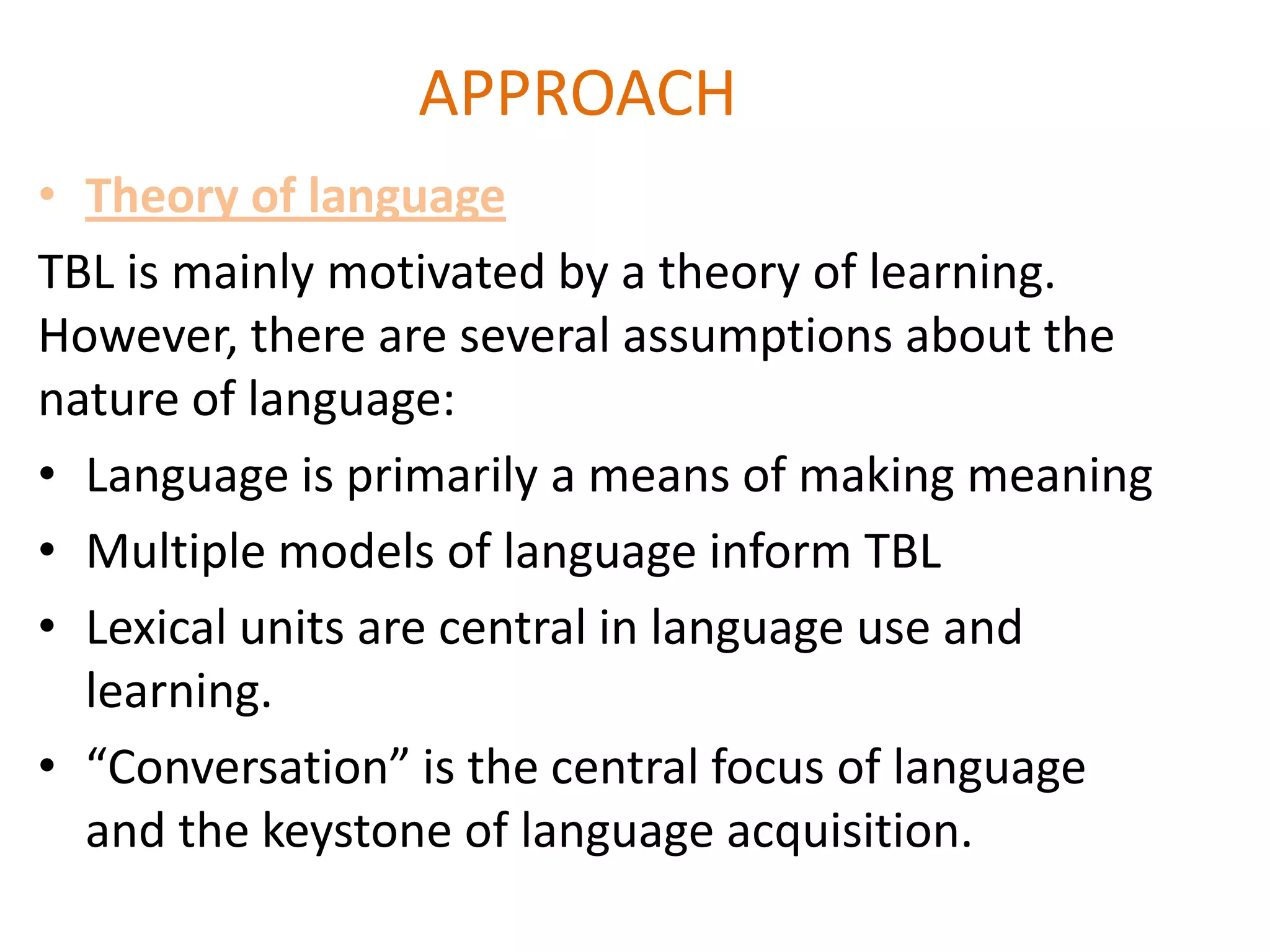 APPROACH

• Theory of language

TBL is mainly motivated by a theory of learning. However, there are several assumptions about the nature of language:

• Language is primarily a means of making meaning
• Multiple models of language inform TBL
• Lexical units are central in language use and learning.
• “Conversation” is the central focus of language and the keystone of language acquisition.